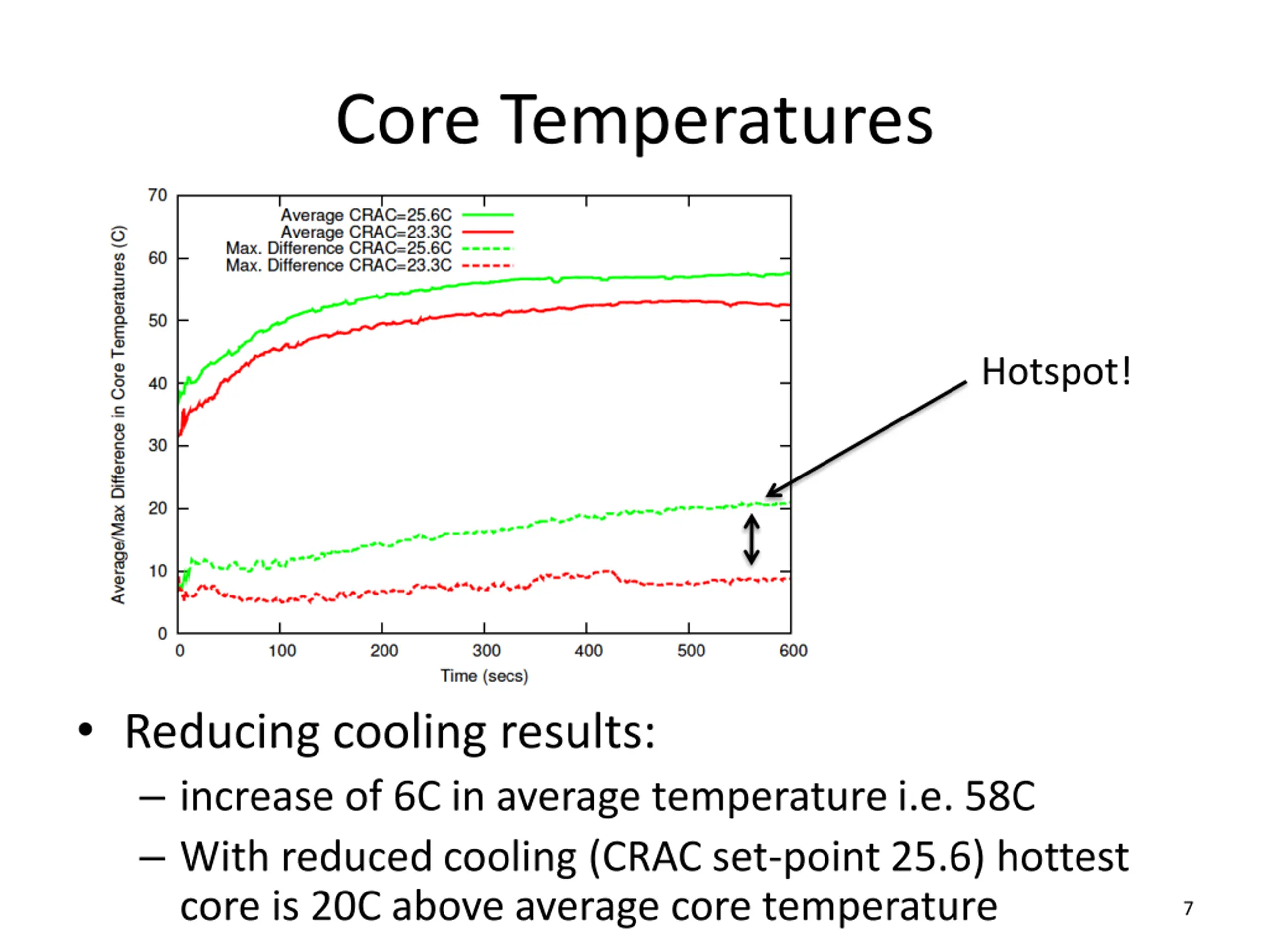 Core Temperatures

Average/Max Difference in Core Temperatures (C)

70
60
50
40
30
20
10
0

Average CRAC=25.6C
Average CRAC=23.3C
Max. Difference CRAC=25.6C
Max. Difference CRAC=23.3C

0 100 200 300 400 500 600

Time (secs)

Hotspot!

• Reducing cooling results:
– increase of 6C in average temperature i.e. 58C
– With reduced cooling (CRAC set-point 25.6) hottest core is 20C above average core temperature

7